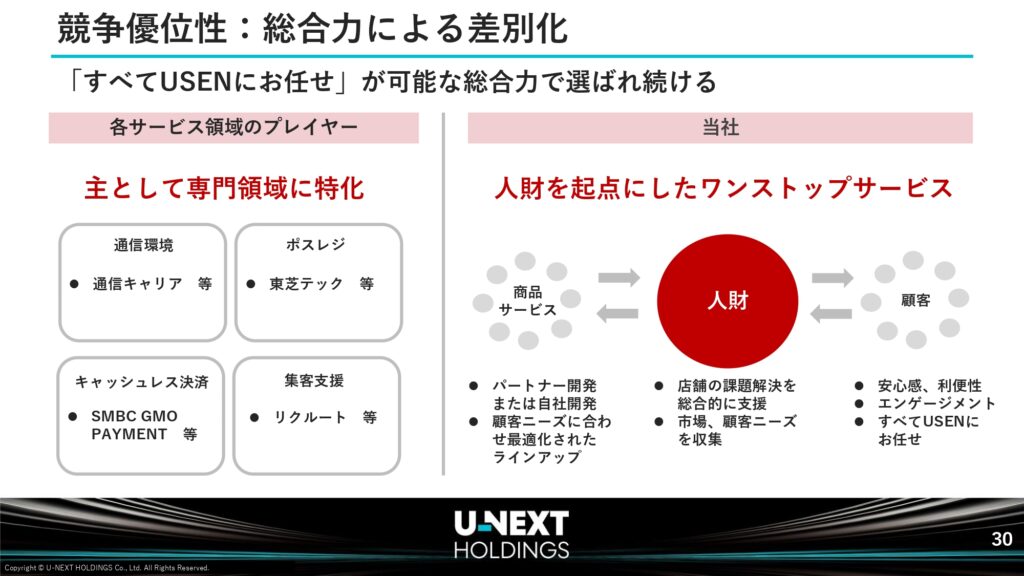 競争優位性：総合力による差別化

「すべてUSENにお任せ」が可能な総合力で選ばれ続ける

各サービス領域のプレイヤー

主として専門領域に特化

通信環境
● 通信キャリア　等

ポスレジ
● 東芝テック　等

キャッシュレス決済
● SMBC GMO PAYMENT　等

集客支援
● リクルート　等

当社

人財を起点にしたワンストップサービス

商品
サービス

人財

顧客

● パートナー開発または自社開発
● 顧客ニーズに合わせ最適化されたラインアップ

● 店舗の課題解決を総合的に支援
● 市場、顧客ニーズを収集

● 安心感、利便性
● エンゲージメント
● すべてUSENにお任せ

U-NEXT
HOLDINGS

30

Copyright © U-NEXT HOLDINGS Co., Ltd. All Rights Reserved.